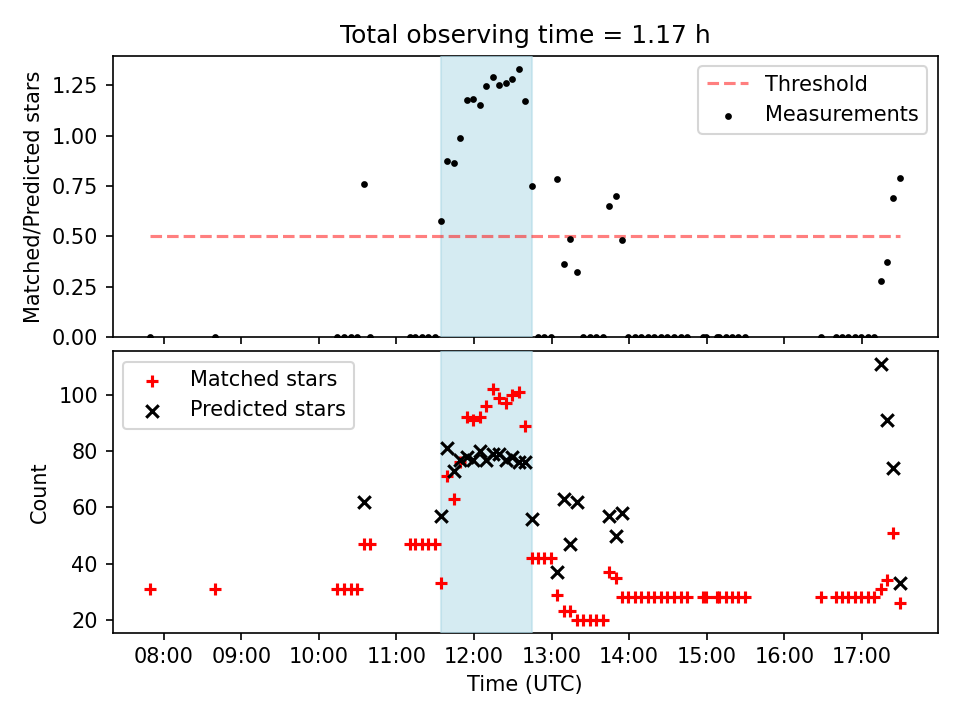 Total observing time = 1.17 h

Matched/Predicted stars

1.25
1.00
0.75
0.50
0.25
0.00

Threshold
Measurements

Count

100
80
60
40
20

Matched stars
Predicted stars

08:00 09:00 10:00 11:00 12:00 13:00 14:00 15:00 16:00 17:00

Time (UTC)